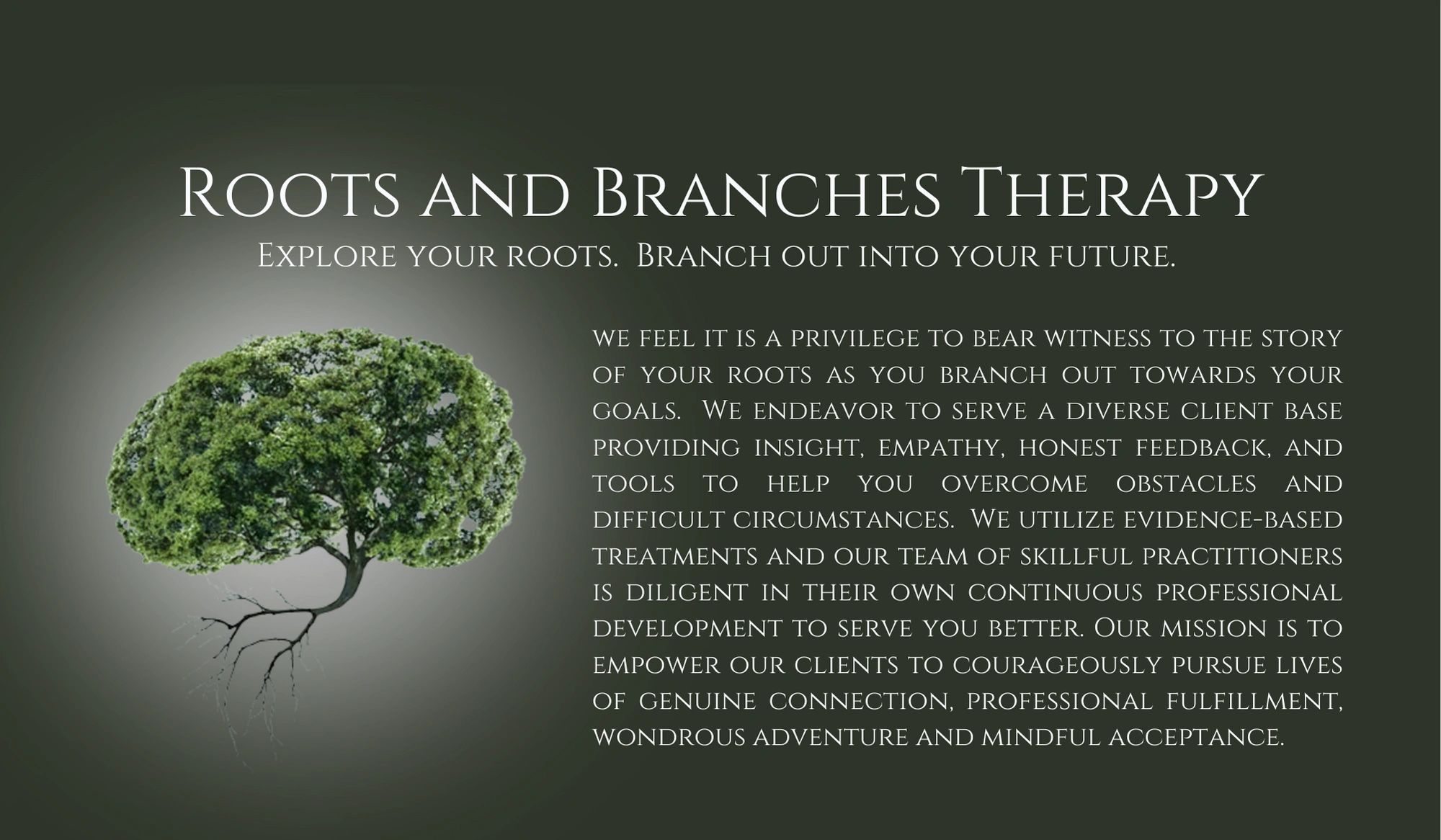 Roots and Branches Therapy

Explore your roots.  Branch out into your future.

we feel it is a privilege to bear witness to the story of your roots as you branch out towards your goals.  We endeavor to serve a diverse client base providing insight, empathy, honest feedback, and tools to help you overcome obstacles and difficult circumstances.  We utilize evidence-based treatments and our team of skillful practitioners is diligent in their own continuous professional development to serve you better. Our mission is to empower our clients to courageously pursue lives of genuine connection, professional fulfillment, wondrous adventure and mindful acceptance.